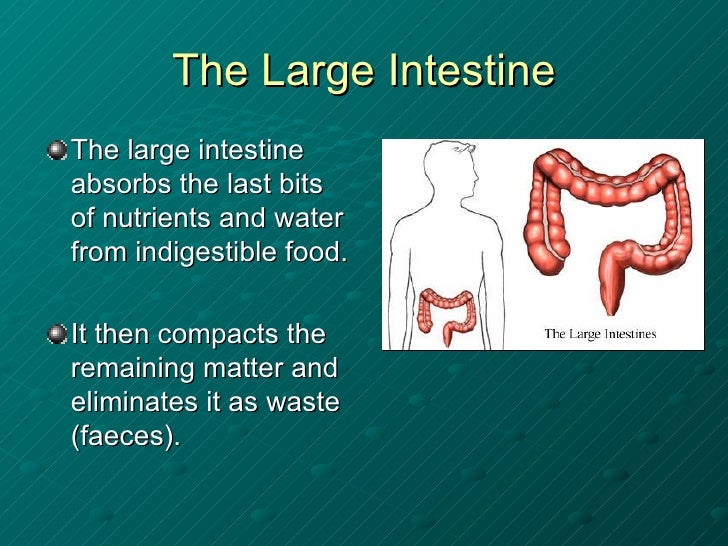 The Large Intestine

The large intestine absorbs the last bits of nutrients and water from indigestible food.

It then compacts the remaining matter and eliminates it as waste (faeces).

The Large Intestines